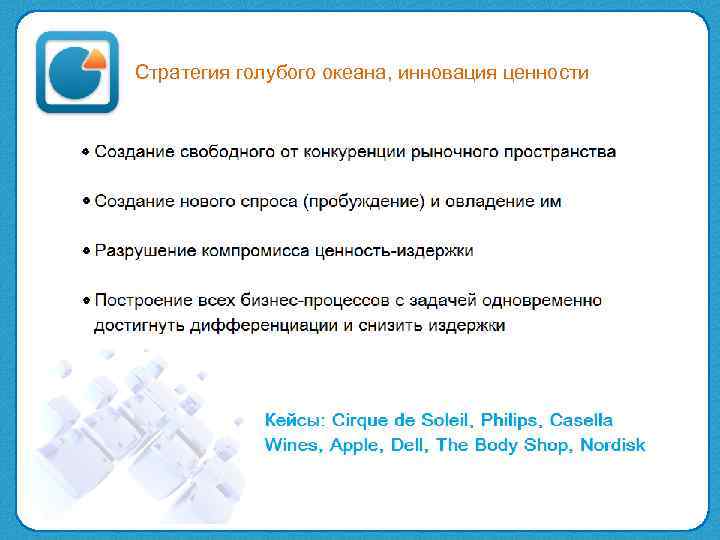 Стратегия голубого океана, инновация ценности

• Создание свободного от конкуренции рыночного пространства

• Создание нового спроса (пробуждение) и овладение им

• Разрушение компромисса ценность-издержки

• Построение всех бизнес-процессов с задачей одновременно достигнуть дифференциации и снизить издержки

Кейсы: Cirque de Soleil, Philips, Casella Wines, Apple, Dell, The Body Shop, Nordisk